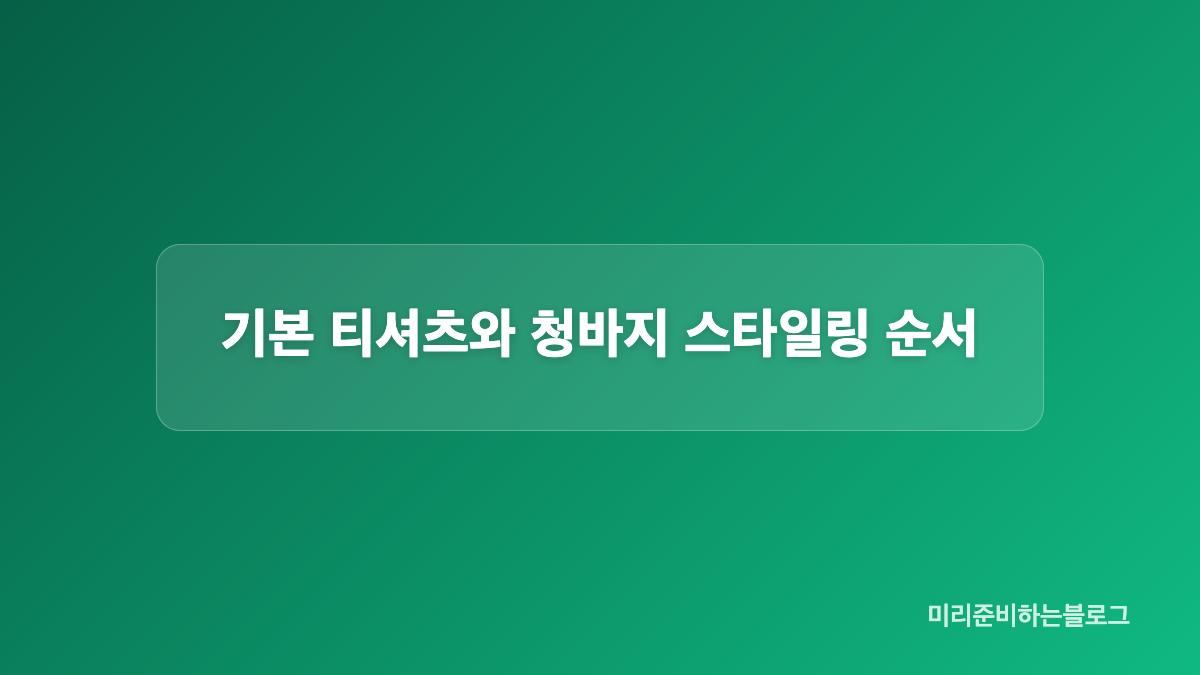 기본 티셔츠와 청바지 스타일링 순서

미리준비하는블로그